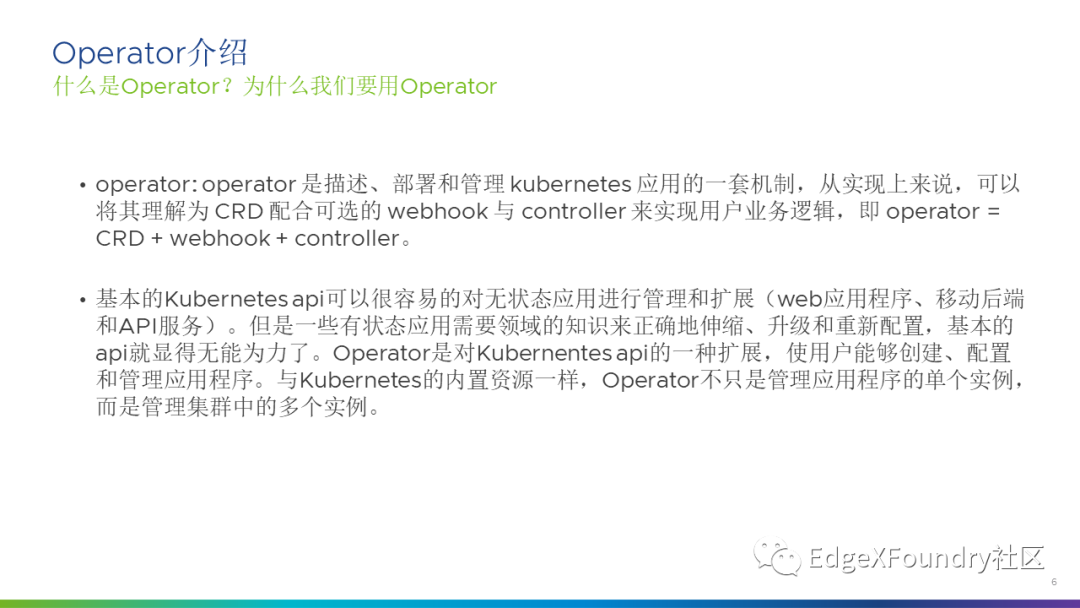 Operator介绍
什么是Operator？为什么我们要用Operator

• operator: operator 是描述、部署和管理 kubernetes 应用的一套机制，从实现上来说，可以将其理解为 CRD 配合可选的 webhook 与 controller 来实现用户业务逻辑，即 operator = CRD + webhook + controller。

• 基本的Kubernetes api可以很容易的对无状态应用进行管理和扩展（web应用程序、移动后端和API服务）。但是一些有状态应用需要领域的知识来正确地伸缩、升级和重新配置，基本的api就显得无能为力了。Operator是对Kubernentes api的一种扩展，使用户能够创建、配置和管理应用程序。与Kubernetes的内置资源一样，Operator不只是管理应用程序的单个实例，而是管理集群中的多个实例。

EdgeXFoundry社区
6